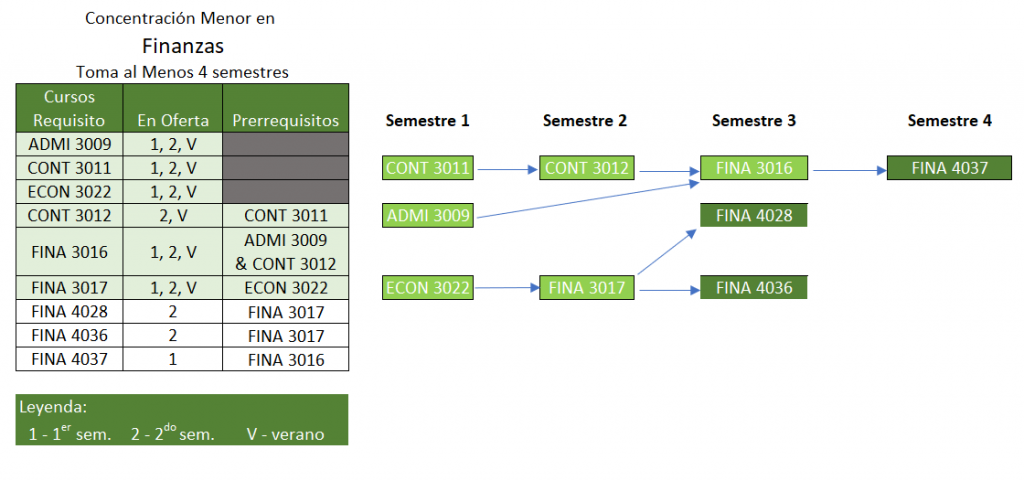 Concentración Menor en

Finanzas

Toma al Menos 4 semestres

| Cursos Requisito | En Oferta | Prerrequisitos |
|---|---|---|
| ADMI 3009 | 1, 2, V | |
| CONT 3011 | 1, 2, V | |
| ECON 3022 | 1, 2, V | |
| CONT 3012 | 2, V | CONT 3011 |
| FINA 3016 | 1, 2, V | ADMI 3009 & CONT 3012 |
| FINA 3017 | 1, 2, V | ECON 3022 |
| FINA 4028 | 2 | FINA 3017 |
| FINA 4036 | 2 | FINA 3017 |
| FINA 4037 | 1 | FINA 3016 |

Leyenda:
1 - 1$^{er}$ sem. 2 - 2$^{do}$ sem. V - verano

Semestre 1
CONT 3011
ADMI 3009
ECON 3022

Semestre 2
CONT 3012
FINA 3017

Semestre 3
FINA 3016
FINA 4028
FINA 4036

Semestre 4
FINA 4037